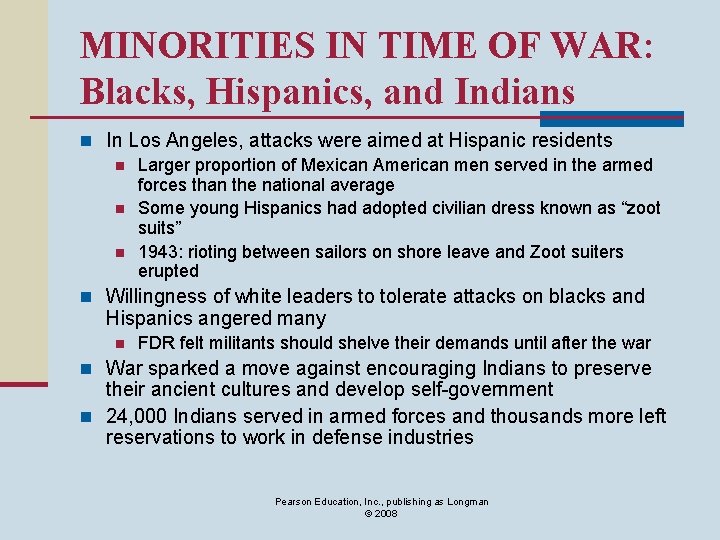 MINORITIES IN TIME OF WAR: Blacks, Hispanics, and Indians

In Los Angeles, attacks were aimed at Hispanic residents

Larger proportion of Mexican American men served in the armed forces than the national average

Some young Hispanics had adopted civilian dress known as “zoot suits”

1943: rioting between sailors on shore leave and Zoot suiters erupted

Willingness of white leaders to tolerate attacks on blacks and Hispanics angered many

FDR felt militants should shelve their demands until after the war

War sparked a move against encouraging Indians to preserve their ancient cultures and develop self-government

24,000 Indians served in armed forces and thousands more left reservations to work in defense industries

Pearson Education, Inc., publishing as Longman
© 2008